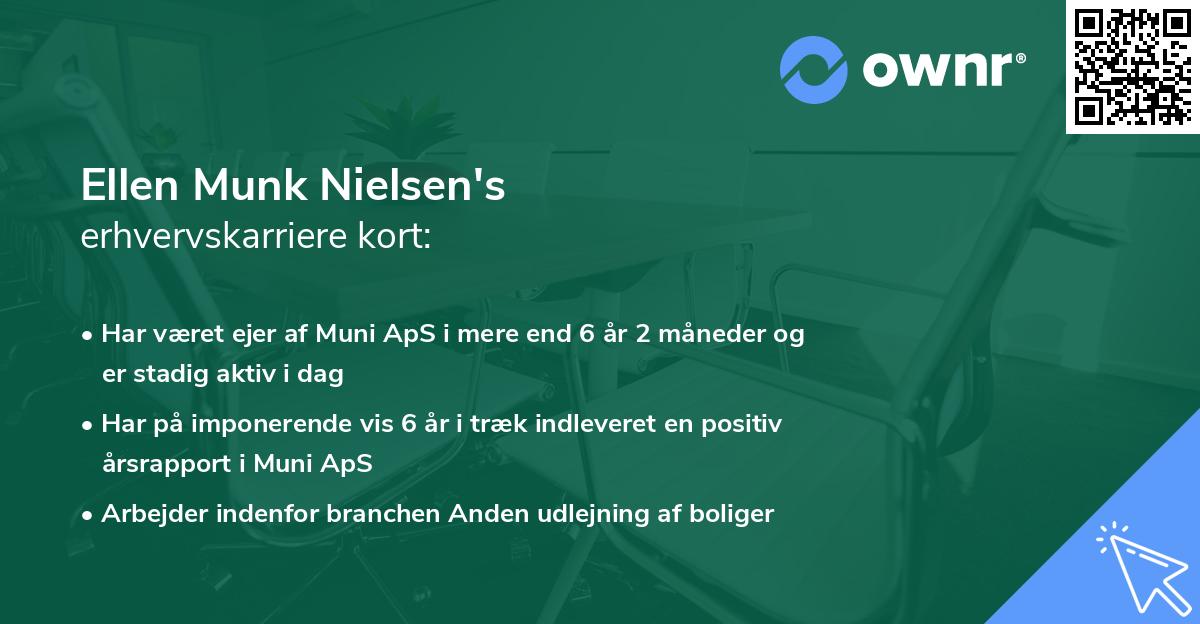 ownr®

Ellen Munk Nielsen's
erhvervskarriere kort:

• Har været ejer af Muni ApS i mere end 6 år 2 måneder og er stadig aktiv i dag

• Har på imponerende vis 6 år i træk indleveret en positiv årsrapport i Muni ApS

• Arbejder indenfor branchen Anden udlejning af boliger